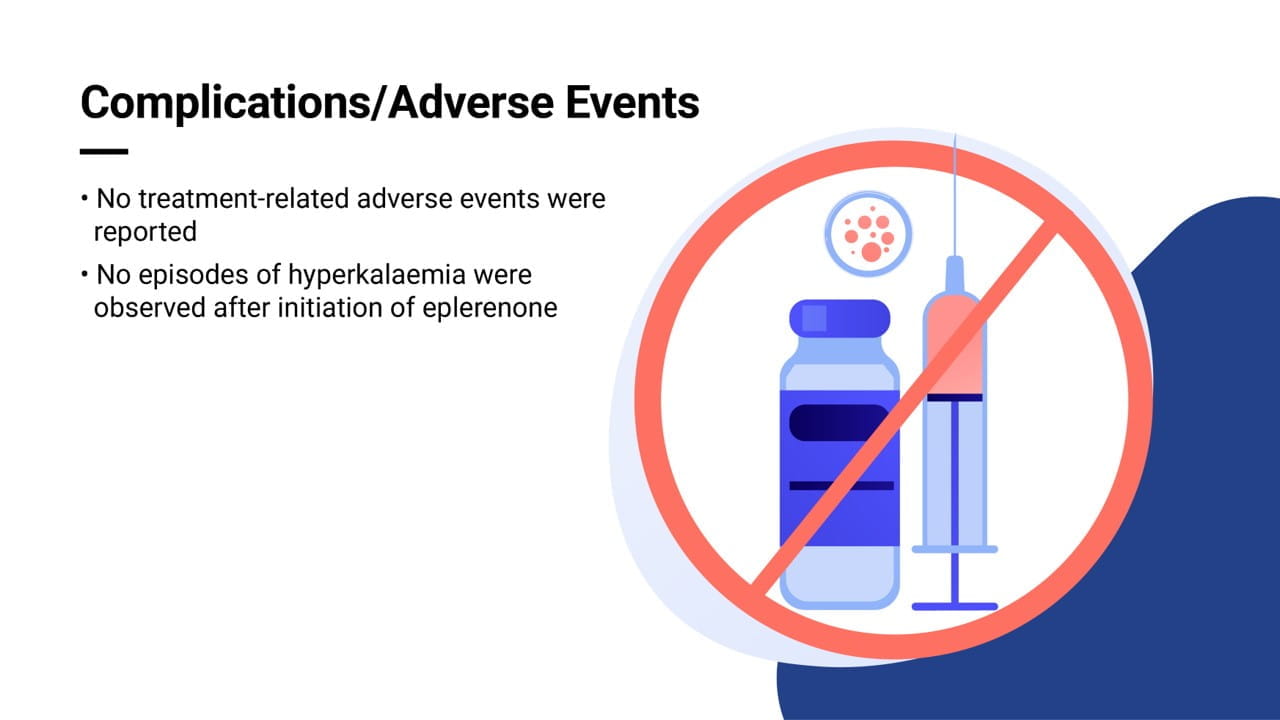 Complications/Adverse Events

• No treatment-related adverse events were reported

• No episodes of hyperkalaemia were observed after initiation of eplerenone